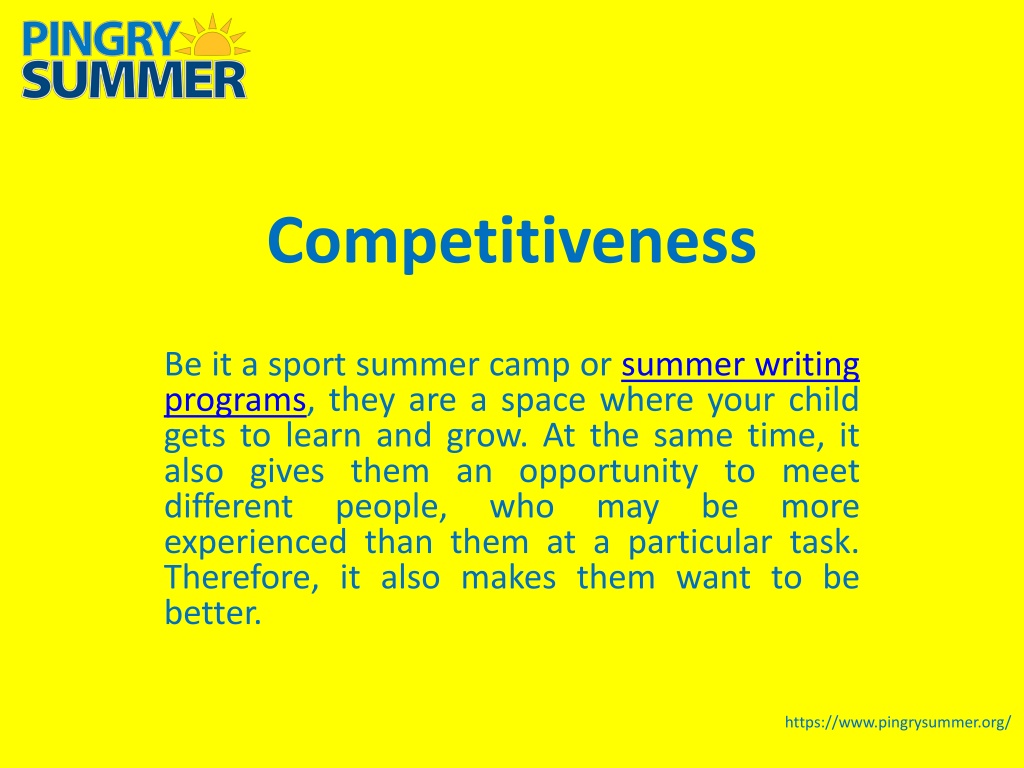 PINGRY SUMMER

Competitiveness

Be it a sport summer camp or summer writing programs, they are a space where your child gets to learn and grow. At the same time, it also gives them an opportunity to meet different people, who may be more experienced than them at a particular task. Therefore, it also makes them want to be better.

https://www.pingrysummer.org/